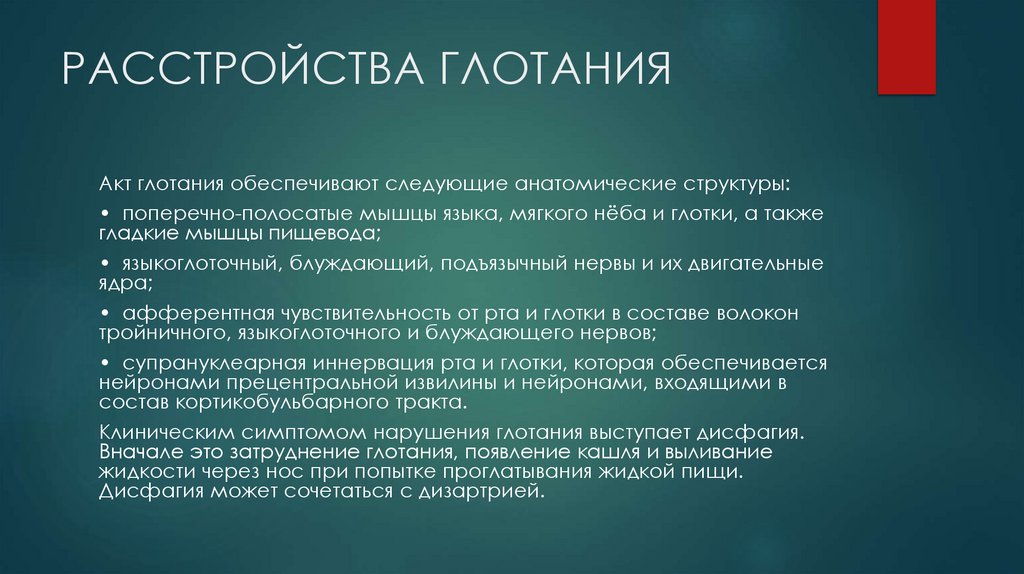 РАССТРОЙСТВА ГЛОТАНИЯ

Акт глотания обеспечивают следующие анатомические структуры:

• поперечно-полосатые мышцы языка, мягкого нёба и глотки, а также гладкие мышцы пищевода;

• языкоглоточный, блуждающий, подъязычный нервы и их двигательные ядра;

• афферентная чувствительность от рта и глотки в составе волокон тройничного, языкоглоточного и блуждающего нервов;

• супрануклеарная иннервация рта и глотки, которая обеспечивается нейронами прецентральной извилины и нейронами, входящими в состав кортикобульбарного тракта.

Клиническим симптомом нарушения глотания выступает дисфагия. Вначале это затруднение глотания, появление кашля и выливание жидкости через нос при попытке проглатывания жидкой пищи. Дисфагия может сочетаться с дизартрией.